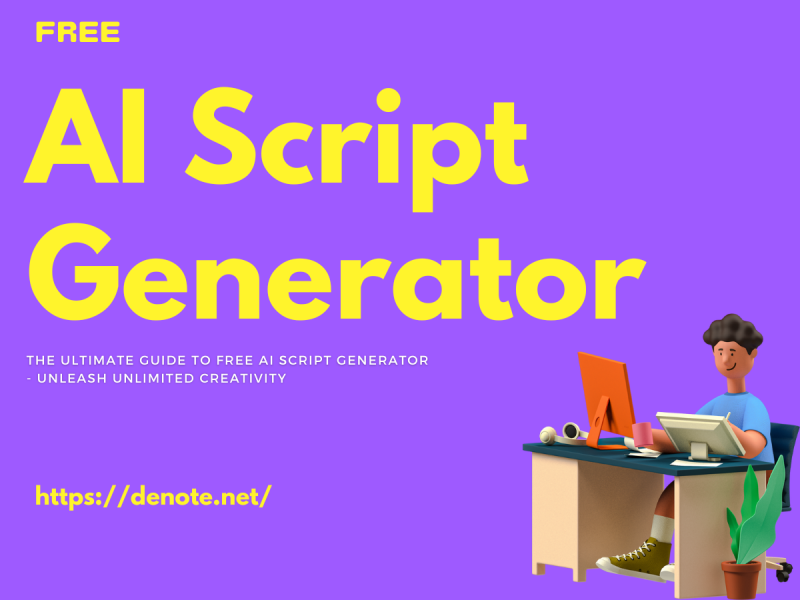 FREE

AI Script Generator

THE ULTIMATE GUIDE TO FREE AI SCRIPT GENERATOR - UNLEASH UNLIMITED CREATIVITY

https://denote.net/